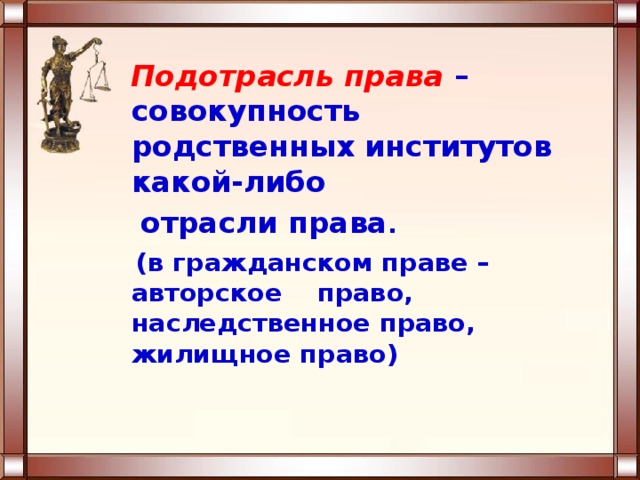 Подотрасль права – совокупность родственных институтов какой-либо

отрасли права.

(в гражданском праве – авторское право, наследственное право, жилищное право)